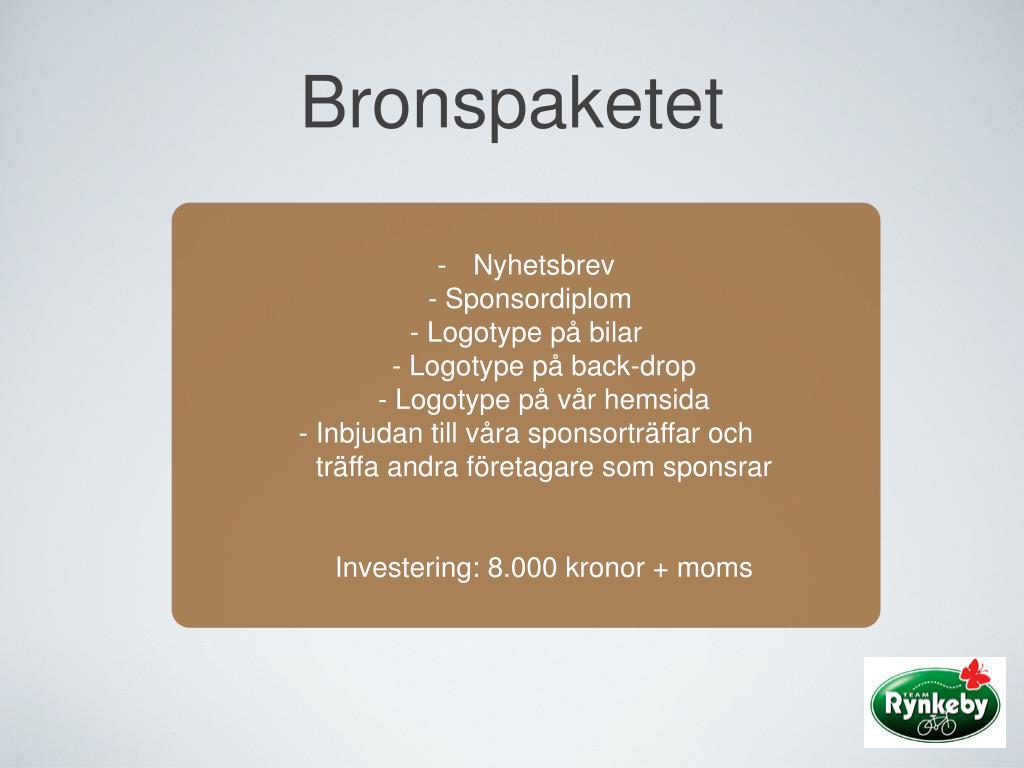 Bronspaketet

- Nyhetsbrev
- Sponsordiplom
- Logotype på bilar
- Logotype på back-drop
- Logotype på vår hemsida
- Inbjudan till våra sponsorträffar och träffa andra företagare som sponsrar

Investering: 8.000 kronor + moms

TEAM Rynkeby